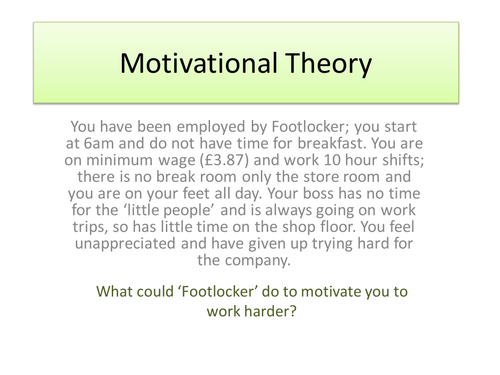 Motivational Theory

You have been employed by Footlocker; you start at 6am and do not have time for breakfast. You are on minimum wage (£3.87) and work 10 hour shifts; there is no break room only the store room and you are on your feet all day. Your boss has no time for the ‘little people’ and is always going on work trips, so has little time on the shop floor. You feel unappreciated and have given up trying hard for the company.

What could ‘Footlocker’ do to motivate you to work harder?